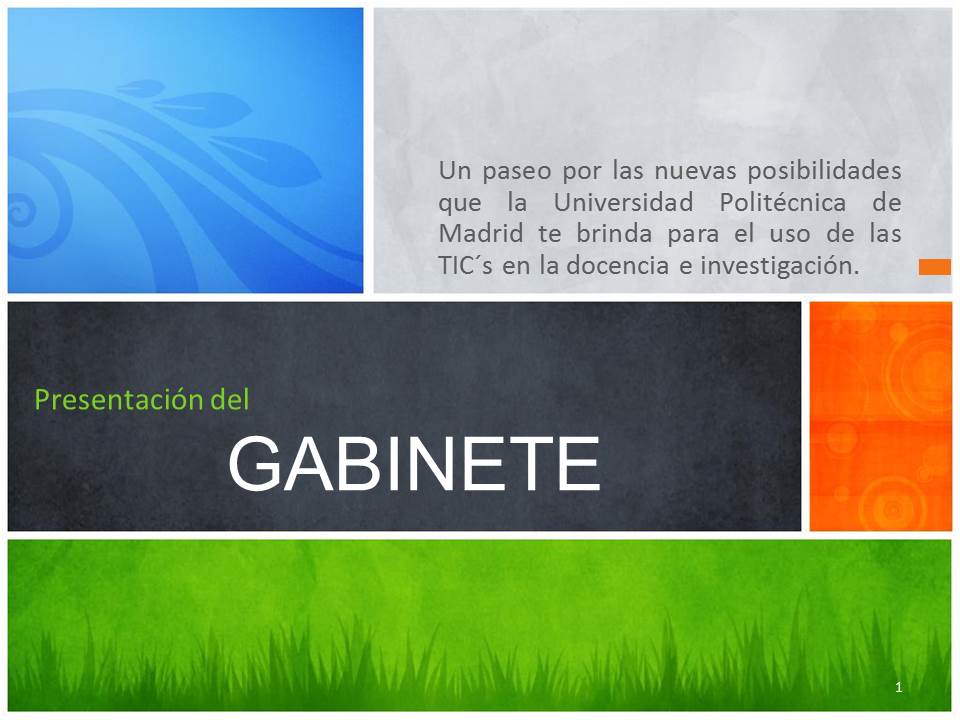 Un paseo por las nuevas posibilidades que la Universidad Politécnica de Madrid te brinda para el uso de las TIC´s en la docencia e investigación.

Presentación del

GABINETE

1